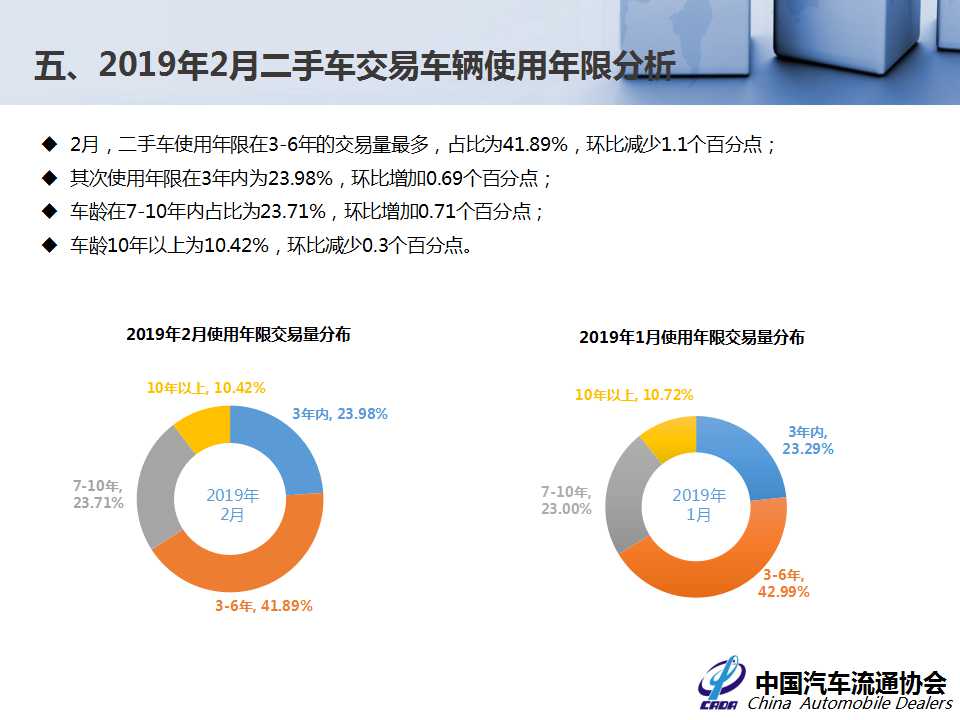 五、2019年2月二手车交易车辆使用年限分析

◆ 2月，二手车使用年限在3-6年的交易量最多，占比为41.89%，环比减少1.1个百分点；

◆ 其次使用年限在3年内为23.98%，环比增加0.69个百分点；

◆ 车龄在7-10年内占比为23.71%，环比增加0.71个百分点；

◆ 车龄10年以上为10.42%，环比减少0.3个百分点。

2019年2月使用年限交易量分布

10年以上, 10.42%
3年内, 23.98%
7-10年, 23.71%
2019年 2月
3-6年, 41.89%

2019年1月使用年限交易量分布

10年以上, 10.72%
3年内, 23.29%
7-10年, 23.00%
2019年 1月
3-6年, 42.99%

CADA 中国汽车流通协会 China Automobile Dealers